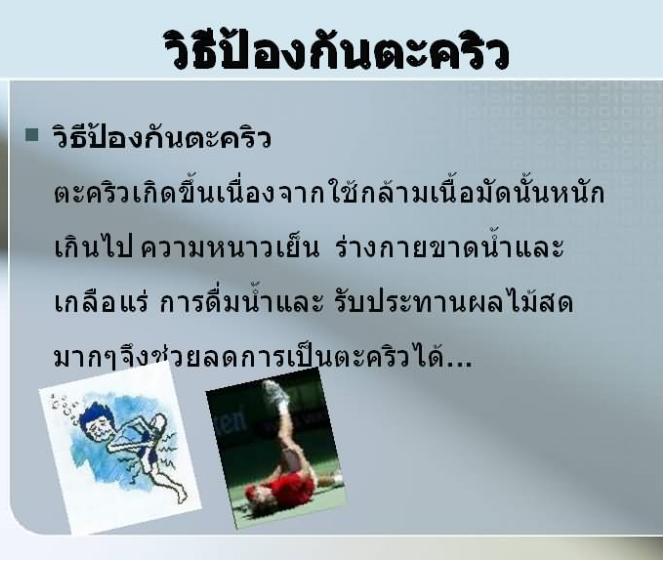 วิธีป้องกันตะคริว

วิธีป้องกันตะคริว

ตะคริวเกิดขึ้นเนื่องจากใช้กล้ามเนื้อมัดนั้นหนักเกินไป ความหนาวเย็น ร่างกายขาดน้ำและเกลือแร่ การดื่มน้ำและ รับประทานผลไม้สดมากๆจึงช่วยลดการเป็นตะคริวได้...